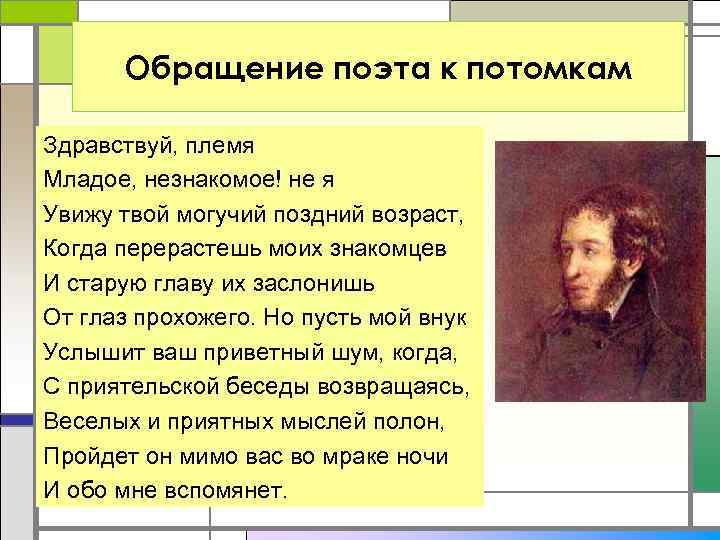 Обращение поэта к потомкам

Здравствуй, племя
Младое, незнакомое! не я
Увижу твой могучий поздний возраст,
Когда перерастешь моих знакомцев
И старую главу их заслонишь
От глаз прохожего. Но пусть мой внук
Услышит ваш приветный шум, когда,
С приятельской беседы возвращаясь,
Веселых и приятных мыслей полон,
Пройдет он мимо вас во мраке ночи
И обо мне вспомянет.